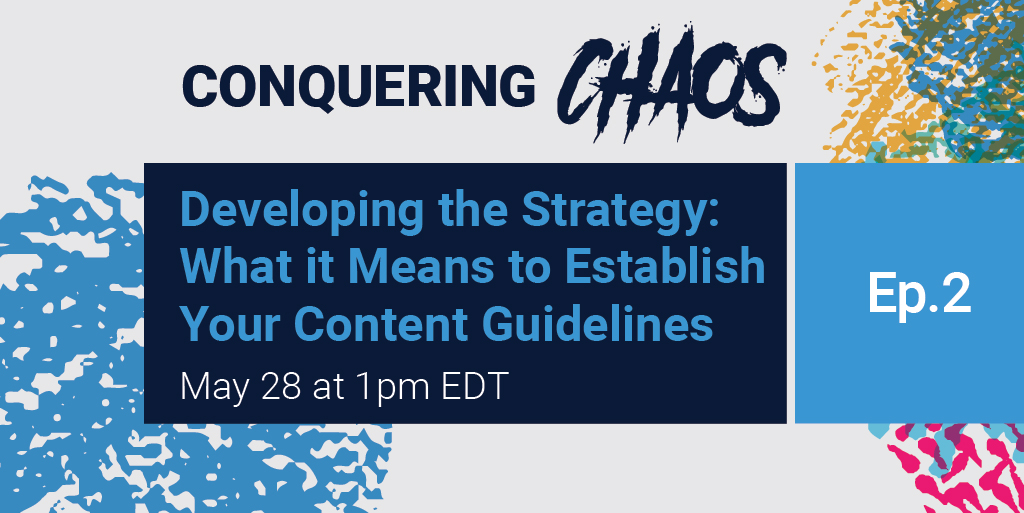 CONQUERING CHAOS

Developing the Strategy: What it Means to Establish Your Content Guidelines

May 28 at 1pm EDT

Ep.2